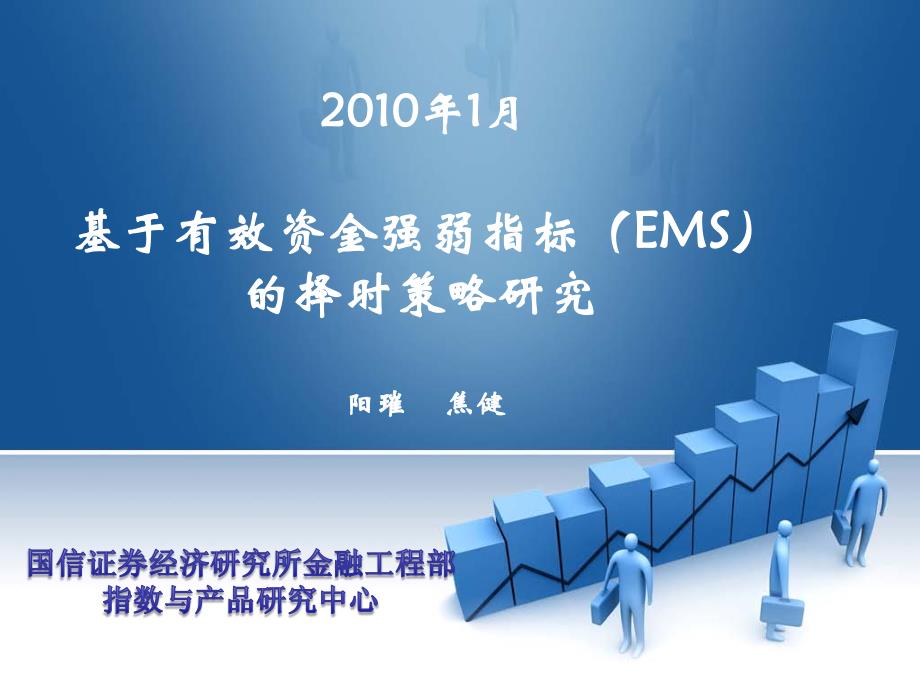 2010年1月

基于有效资金强弱指标（EMS）的择时策略研究

阳璀　焦健

国信证券经济研究所金融工程部
指数与产品研究中心